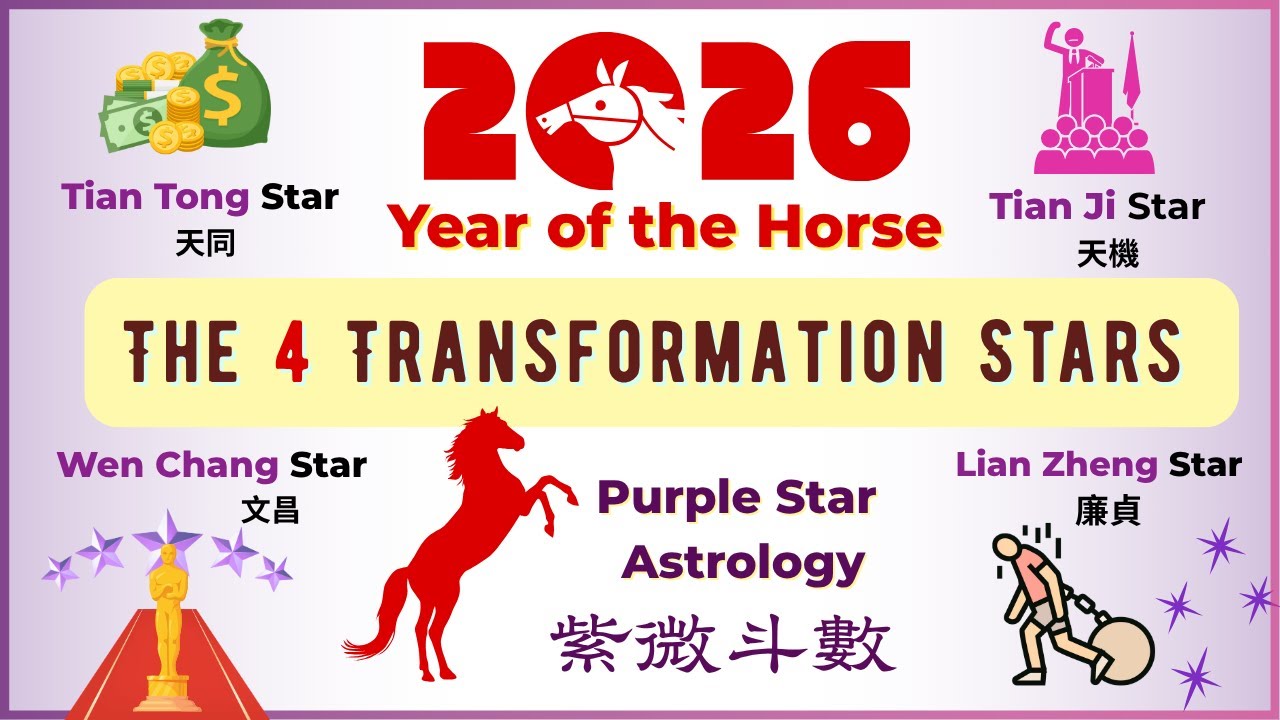 2026
Year of the Horse

Tian Tong Star
天同

Tian Ji Star
天機

THE 4 TRANSFORMATION STARS

Wen Chang Star
文昌

Purple Star Astrology
紫微斗數

Lian Zheng Star
廉貞